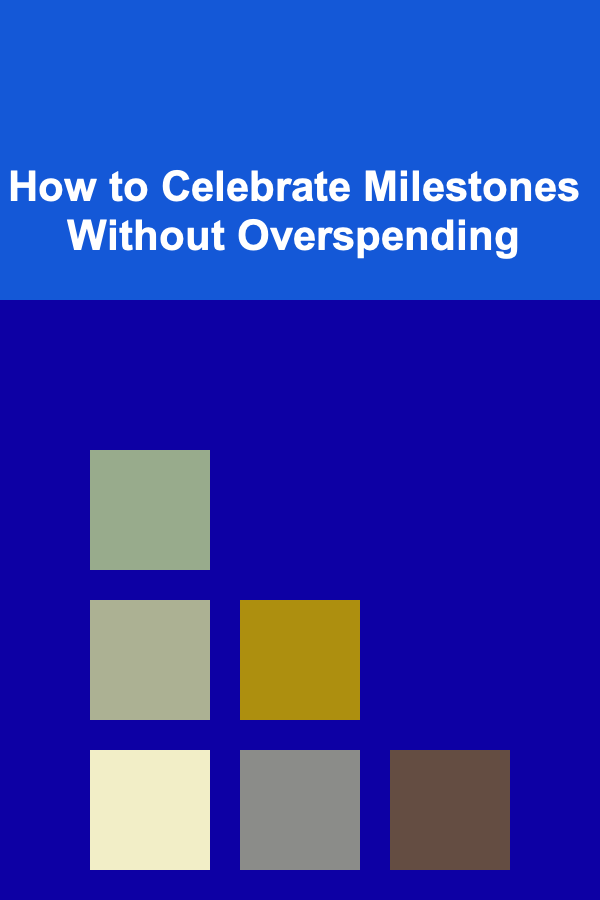 How to Celebrate Milestones Without Overspending